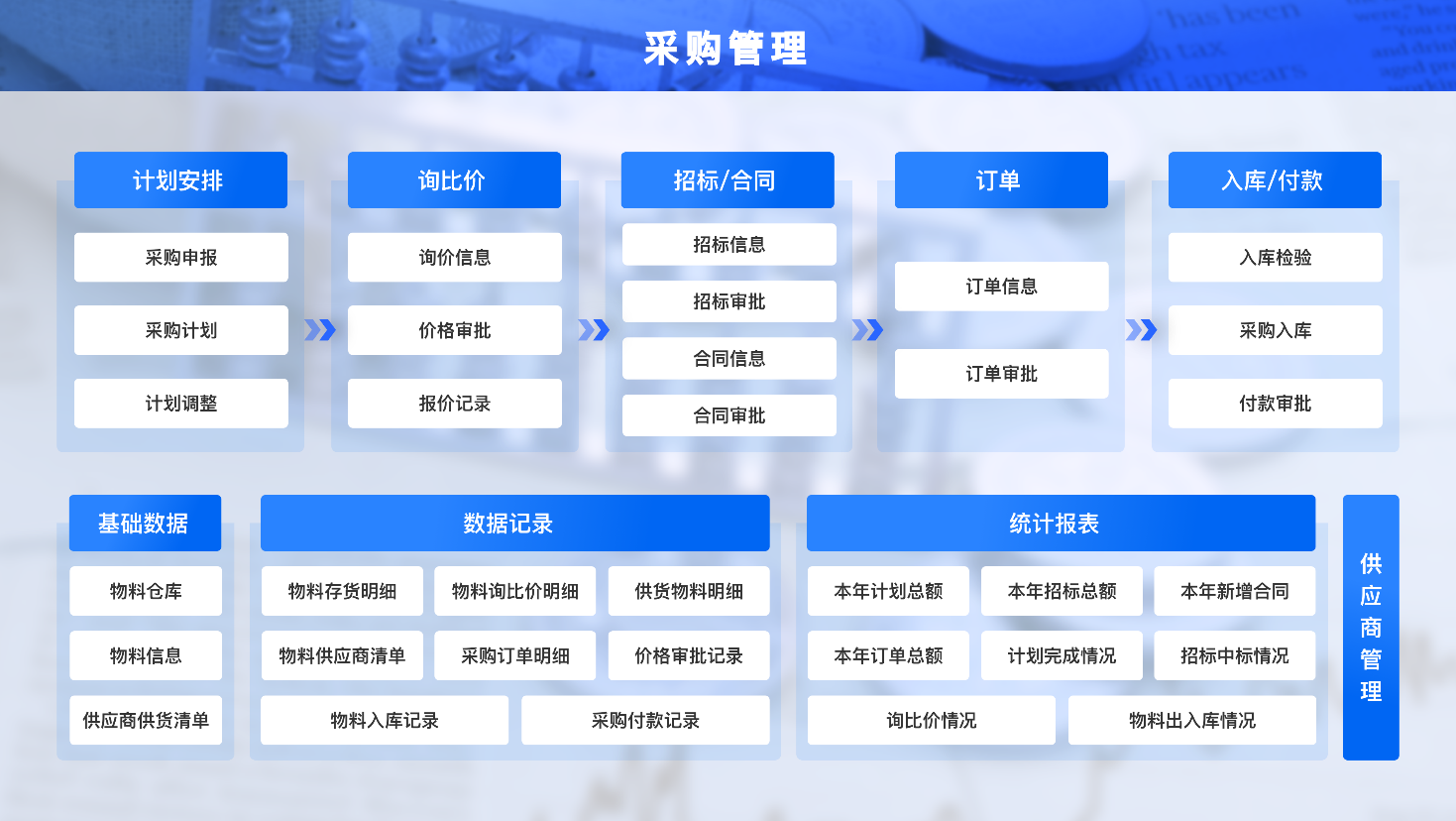 采购管理

计划安排
采购申报
采购计划
计划调整

询比价
询价信息
价格审批
报价记录

招标/合同
招标信息
招标审批
合同信息
合同审批

订单
订单信息
订单审批

入库/付款
入库检验
采购入库
付款审批

基础数据
物料仓库
物料信息
供应商供货清单

数据记录
物料存货明细
物料询比价明细
供货物料明细
物料供应商清单
采购订单明细
价格审批记录
物料入库记录
采购付款记录

统计报表
本年计划总额
本年招标总额
本年新增合同
本年订单总额
计划完成情况
招标中标情况
询比价情况
物料出入库情况

供应商管理